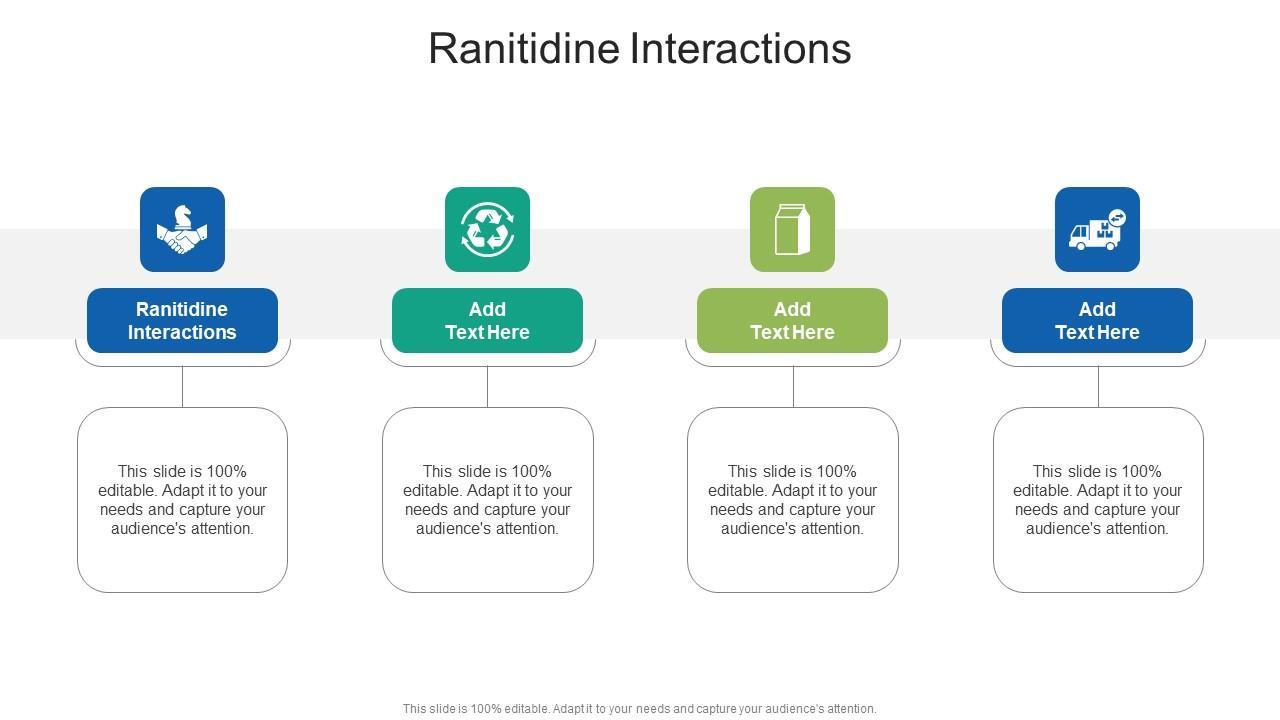 Ranitidine Interactions

Ranitidine Interactions

This slide is 100% editable. Adapt it to your needs and capture your audience's attention.

Add Text Here

This slide is 100% editable. Adapt it to your needs and capture your audience's attention.

Add Text Here

This slide is 100% editable. Adapt it to your needs and capture your audience's attention.

Add Text Here

This slide is 100% editable. Adapt it to your needs and capture your audience's attention.

This slide is 100% editable. Adapt it to your needs and capture your audience's attention.